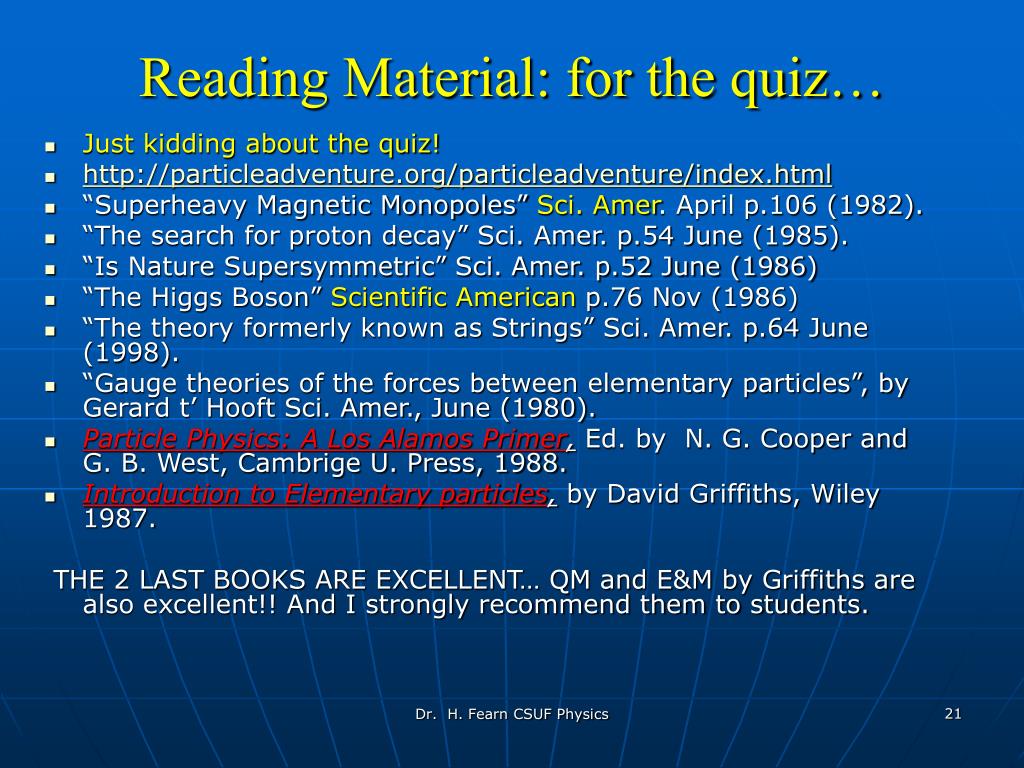 Reading Material: for the quiz…

- Just kidding about the quiz!
- http://particleadventure.org/particleadventure/index.html
- “Superheavy Magnetic Monopoles” Sci. Amer. April p.106 (1982).
- “The search for proton decay” Sci. Amer. p.54 June (1985).
- “Is Nature Supersymmetric” Sci. Amer. p.52 June (1986)
- “The Higgs Boson” Scientific American p.76 Nov (1986)
- “The theory formerly known as Strings” Sci. Amer. p.64 June (1998).
- “Gauge theories of the forces between elementary particles”, by Gerard t’ Hooft Sci. Amer., June (1980).
- Particle Physics: A Los Alamos Primer, Ed. by N. G. Cooper and G. B. West, Cambrige U. Press, 1988.
- Introduction to Elementary particles, by David Griffiths, Wiley 1987.

THE 2 LAST BOOKS ARE EXCELLENT… QM and E&M by Griffiths are also excellent!! And I strongly recommend them to students.

Dr. H. Fearn CSUF Physics

21